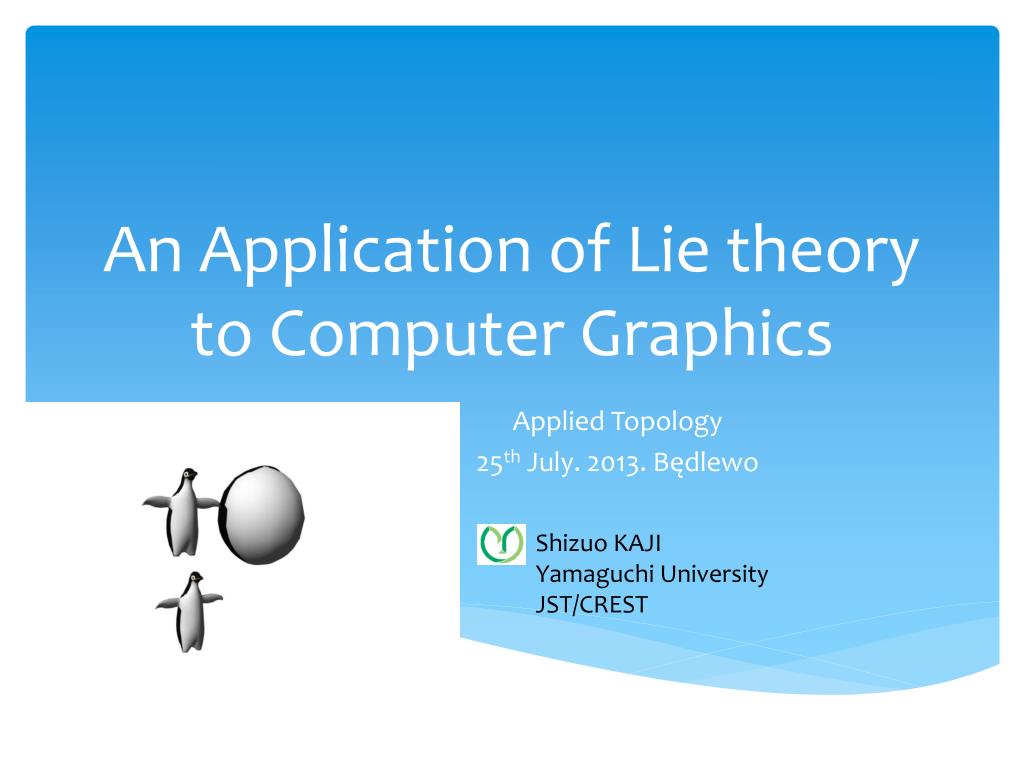 An Application of Lie theory to Computer Graphics

Applied Topology
25$^{th}$ July. 2013. Będlewo

Shizuo KAJI
Yamaguchi University
JST/CREST